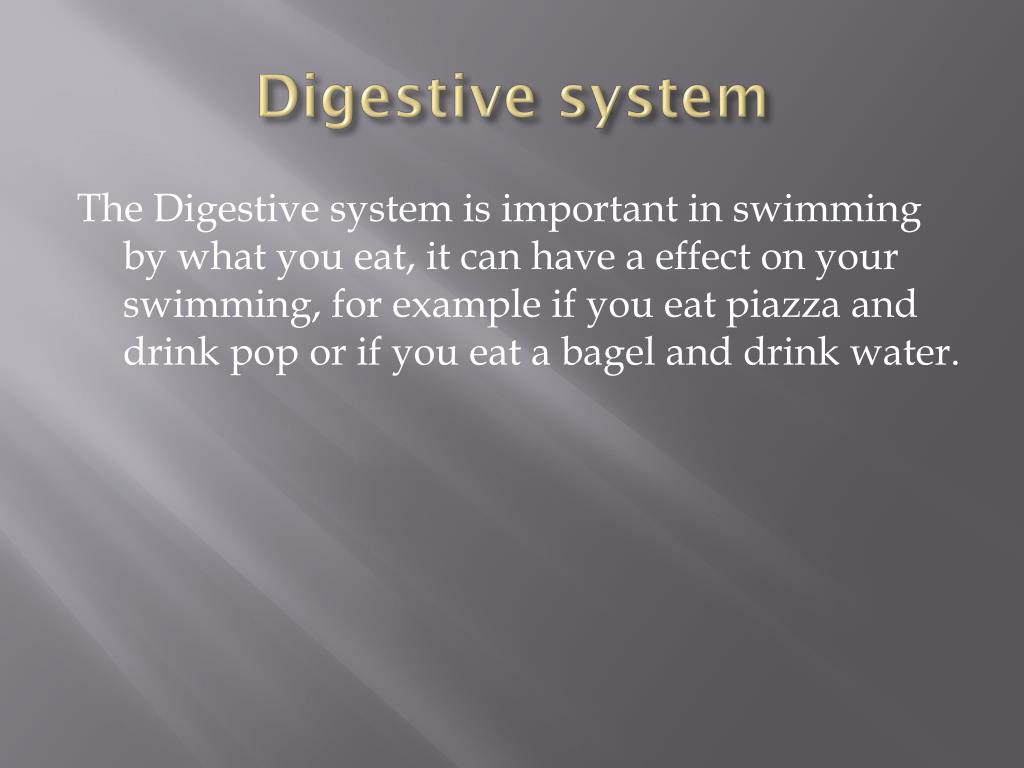 Digestive system

The Digestive system is important in swimming by what you eat, it can have a effect on your swimming, for example if you eat piazza and drink pop or if you eat a bagel and drink water.